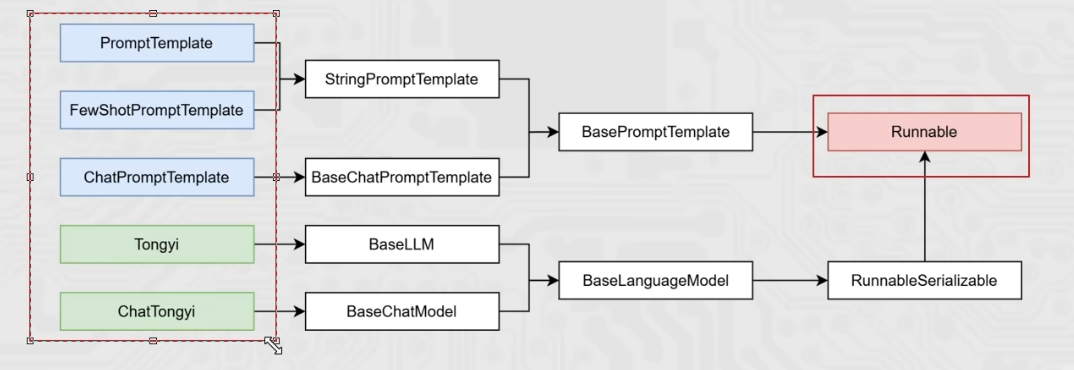 PromptTemplate
FewShotPromptTemplate
ChatPromptTemplate
Tongyi
ChatTongyi
StringPromptTemplate
BaseChatPromptTemplate
BaseLLM
BaseChatModel
BasePromptTemplate
BaseLanguageModel
Runnable
RunnableSerializable